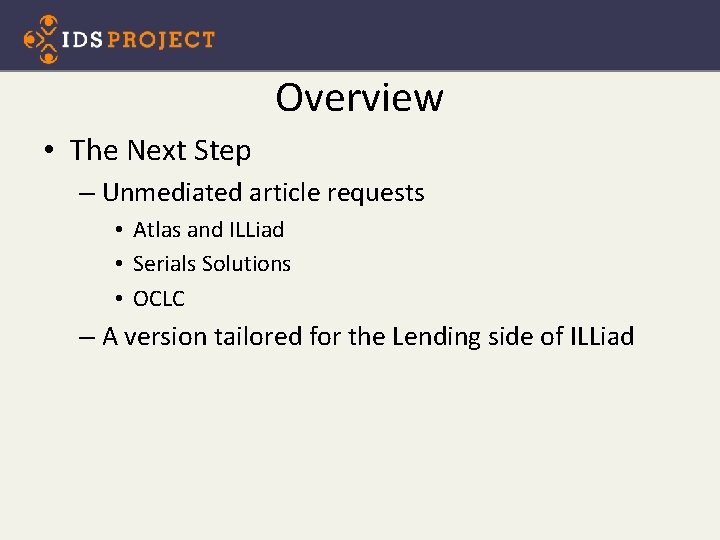 IDS PROJECT

Overview

• The Next Step
– Unmediated article requests
• Atlas and ILLiad
• Serials Solutions
• OCLC
– A version tailored for the Lending side of ILLiad